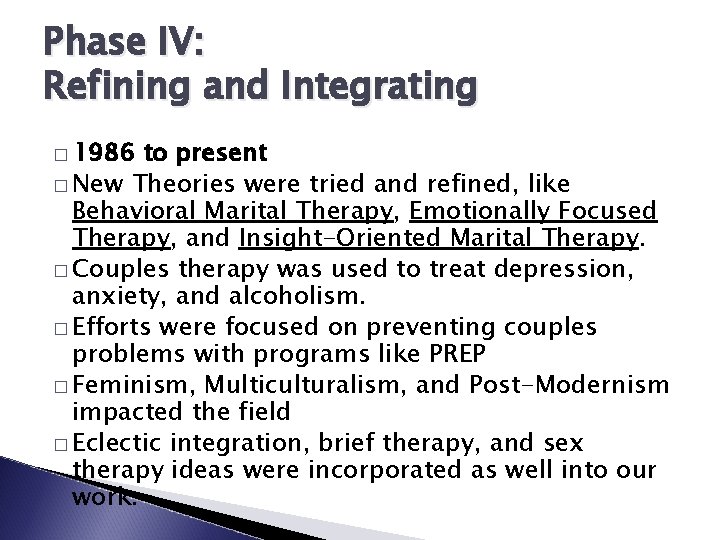 Phase IV:
Refining and Integrating

□ 1986 to present
□ New Theories were tried and refined, like Behavioral Marital Therapy, Emotionally Focused Therapy, and Insight-Oriented Marital Therapy.
□ Couples therapy was used to treat depression, anxiety, and alcoholism.
□ Efforts were focused on preventing couples problems with programs like PREP
□ Feminism, Multiculturalism, and Post-Modernism impacted the field
□ Eclectic integration, brief therapy, and sex therapy ideas were incorporated as well into our work.